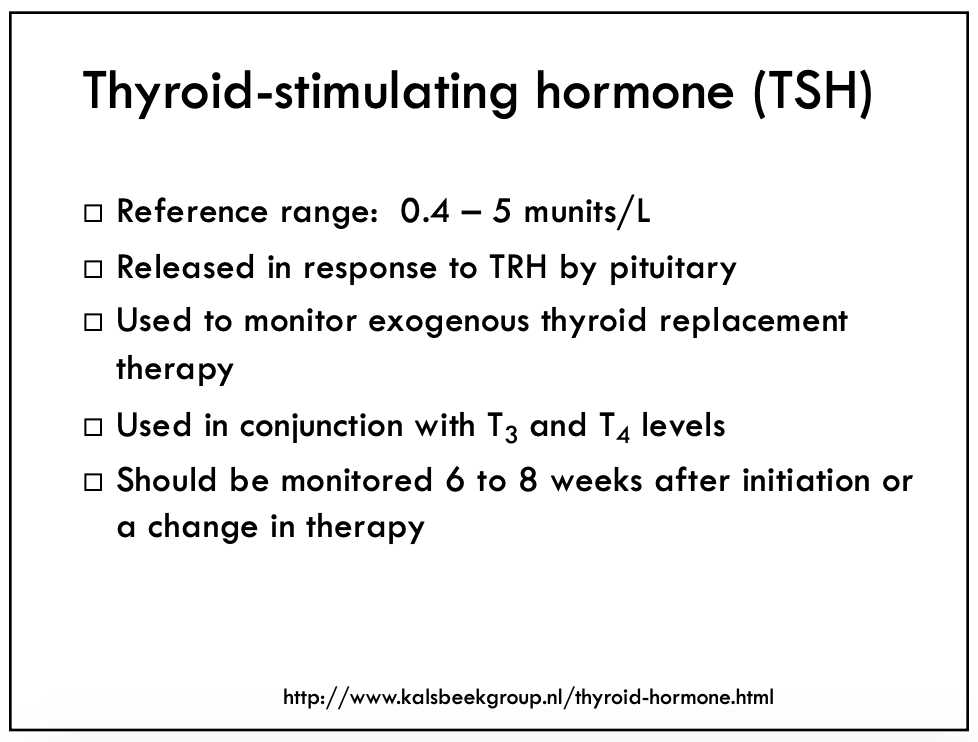 Thyroid-stimulating hormone (TSH)

□ Reference range: 0.4 – 5 munits/L
□ Released in response to TRH by pituitary
□ Used to monitor exogenous thyroid replacement therapy
□ Used in conjunction with $T_3$ and $T_4$ levels
□ Should be monitored 6 to 8 weeks after initiation or a change in therapy

http://www.kalsbeekgroup.nl/thyroid-hormone.html